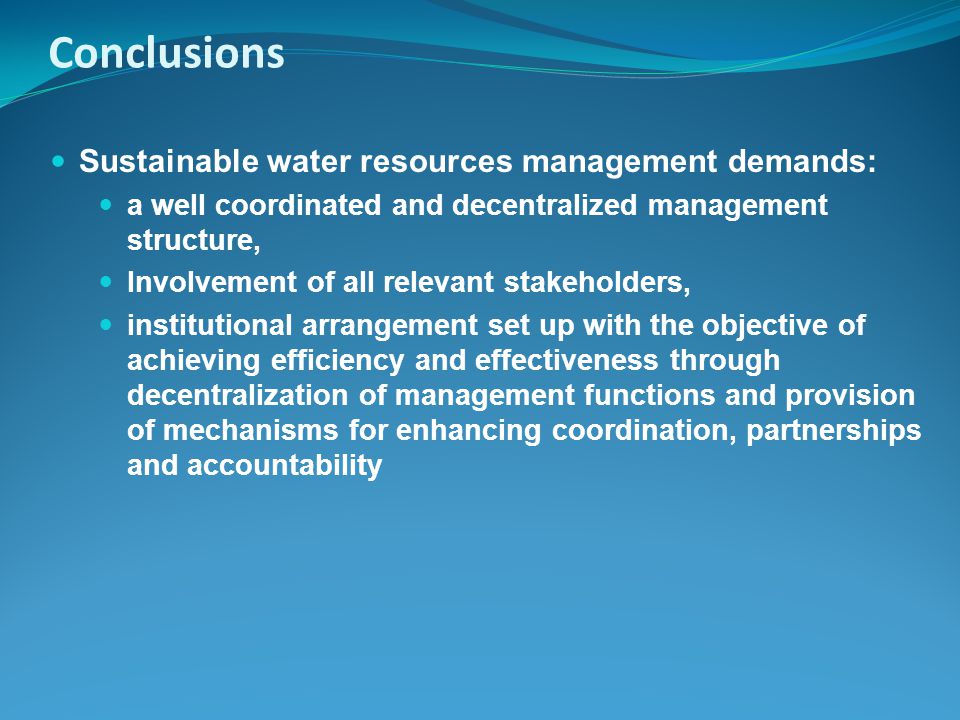 Conclusions

- Sustainable water resources management demands:
  - a well coordinated and decentralized management structure,
  - Involvement of all relevant stakeholders,
  - institutional arrangement set up with the objective of achieving efficiency and effectiveness through decentralization of management functions and provision of mechanisms for enhancing coordination, partnerships and accountability